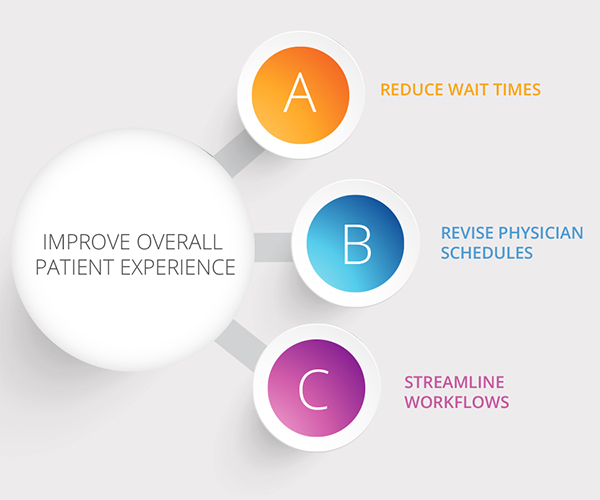 IMPROVE OVERALL PATIENT EXPERIENCE

A

REDUCE WAIT TIMES

B

REVISE PHYSICIAN SCHEDULES

C

STREAMLINE WORKFLOWS